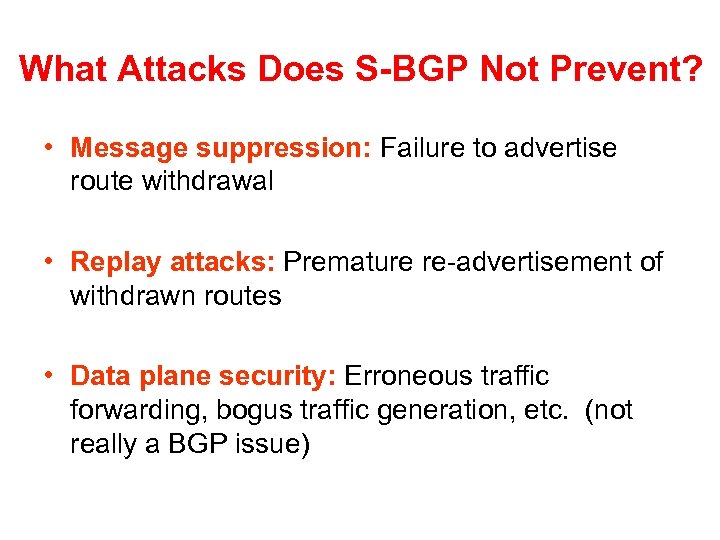 What Attacks Does S-BGP Not Prevent?

• Message suppression: Failure to advertise route withdrawal

• Replay attacks: Premature re-advertisement of withdrawn routes

• Data plane security: Erroneous traffic forwarding, bogus traffic generation, etc. (not really a BGP issue)